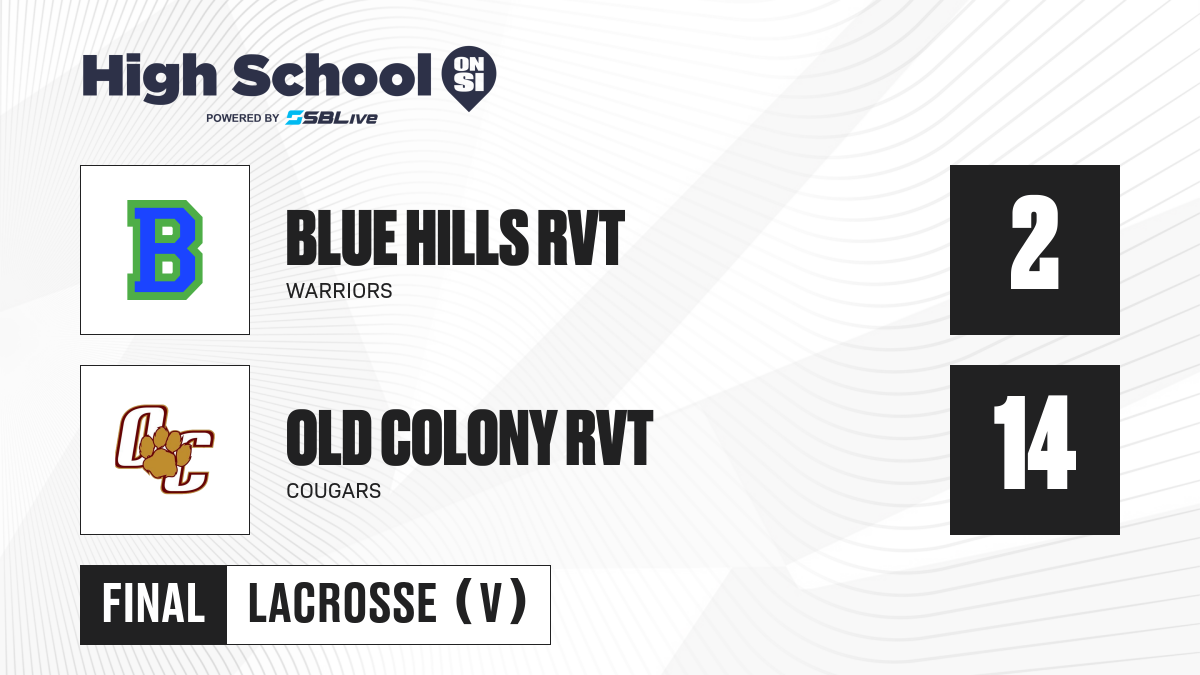 High School ON SI
POWERED BY SBLive

B

BLUE HILLS RVT
WARRIORS

2

OC

OLD COLONY RVT
COUGARS

14

FINAL LACROSSE (V)